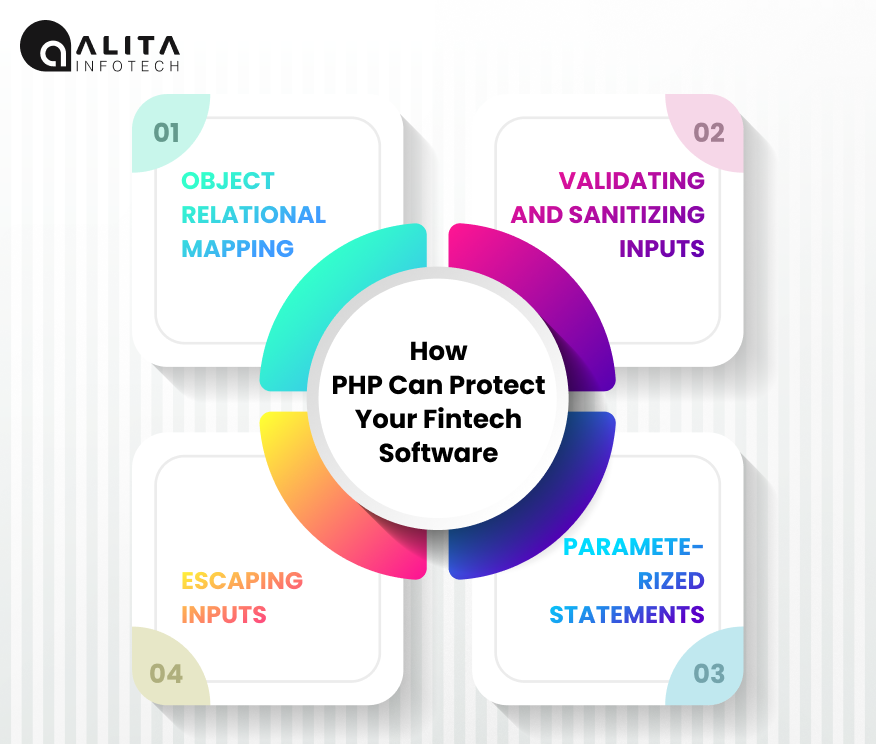 ALITA
INFOTECH

01

OBJECT RELATIONAL MAPPING

02

VALIDATING AND SANITIZING INPUTS

How PHP Can Protect Your Fintech Software

ESCAPING INPUTS

04

PARAMETERIZED STATEMENTS

03